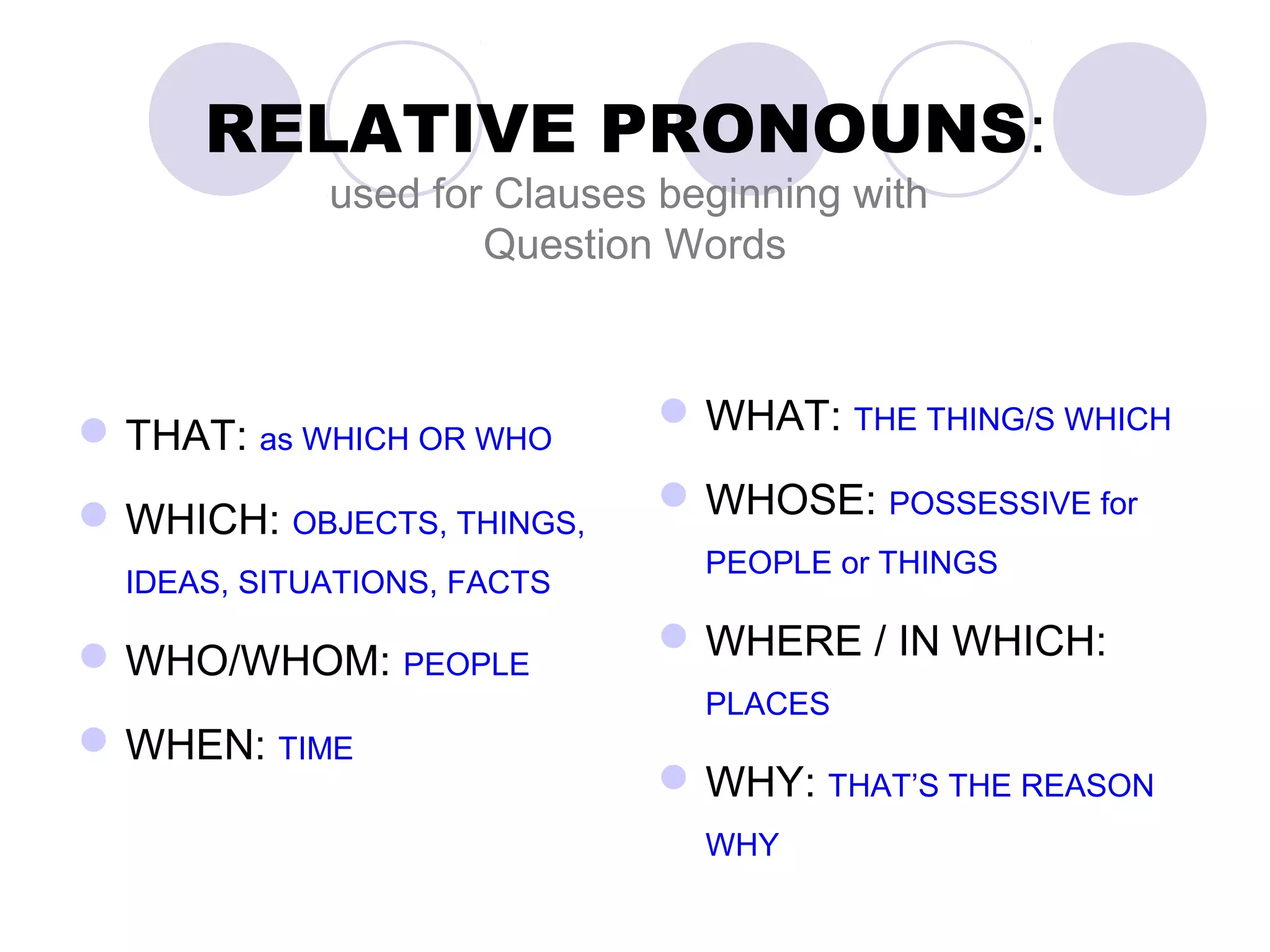 RELATIVE PRONOUNS:
used for Clauses beginning with Question Words

THAT: as WHICH OR WHO

WHICH: OBJECTS, THINGS, IDEAS, SITUATIONS, FACTS

WHO/WHOM: PEOPLE

WHEN: TIME

WHAT: THE THING/S WHICH

WHOSE: POSSESSIVE for PEOPLE or THINGS

WHERE / IN WHICH: PLACES

WHY: THAT'S THE REASON WHY